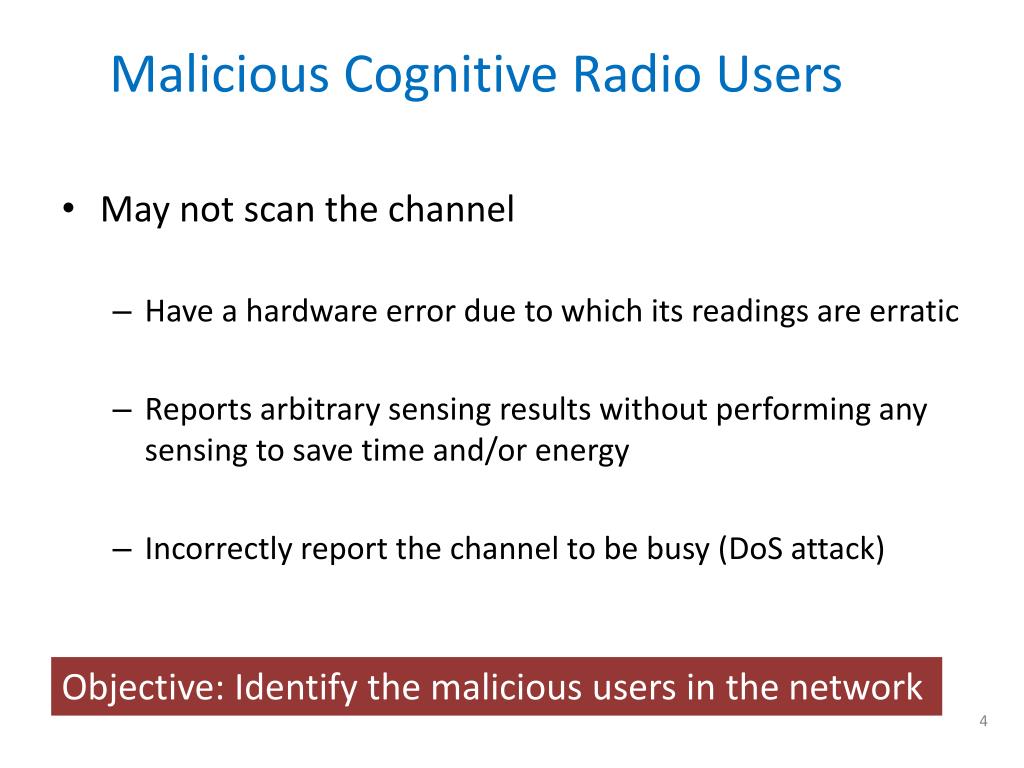 Malicious Cognitive Radio Users

• May not scan the channel

– Have a hardware error due to which its readings are erratic

– Reports arbitrary sensing results without performing any sensing to save time and/or energy

– Incorrectly report the channel to be busy (DoS attack)

Objective: Identify the malicious users in the network

4